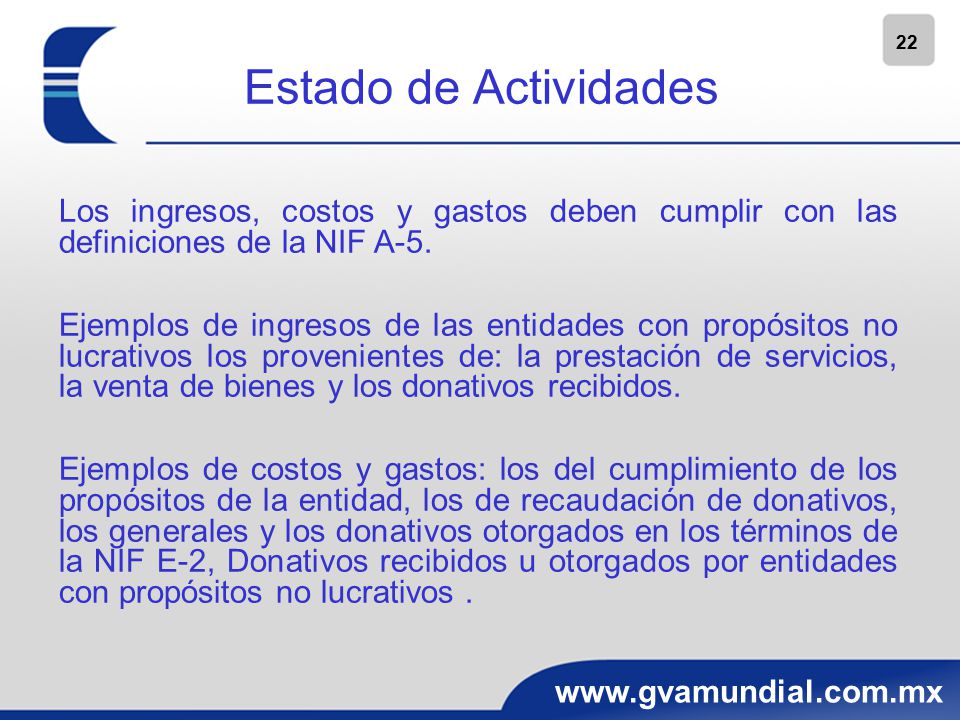 22

Estado de Actividades

Los ingresos, costos y gastos deben cumplir con las definiciones de la NIF A-5.

Ejemplos de ingresos de las entidades con propósitos no lucrativos los provenientes de: la prestación de servicios, la venta de bienes y los donativos recibidos.

Ejemplos de costos y gastos: los del cumplimiento de los propósitos de la entidad, los de recaudación de donativos, los generales y los donativos otorgados en los términos de la NIF E-2, Donativos recibidos u otorgados por entidades con propósitos no lucrativos .

www.gvamundial.com.mx